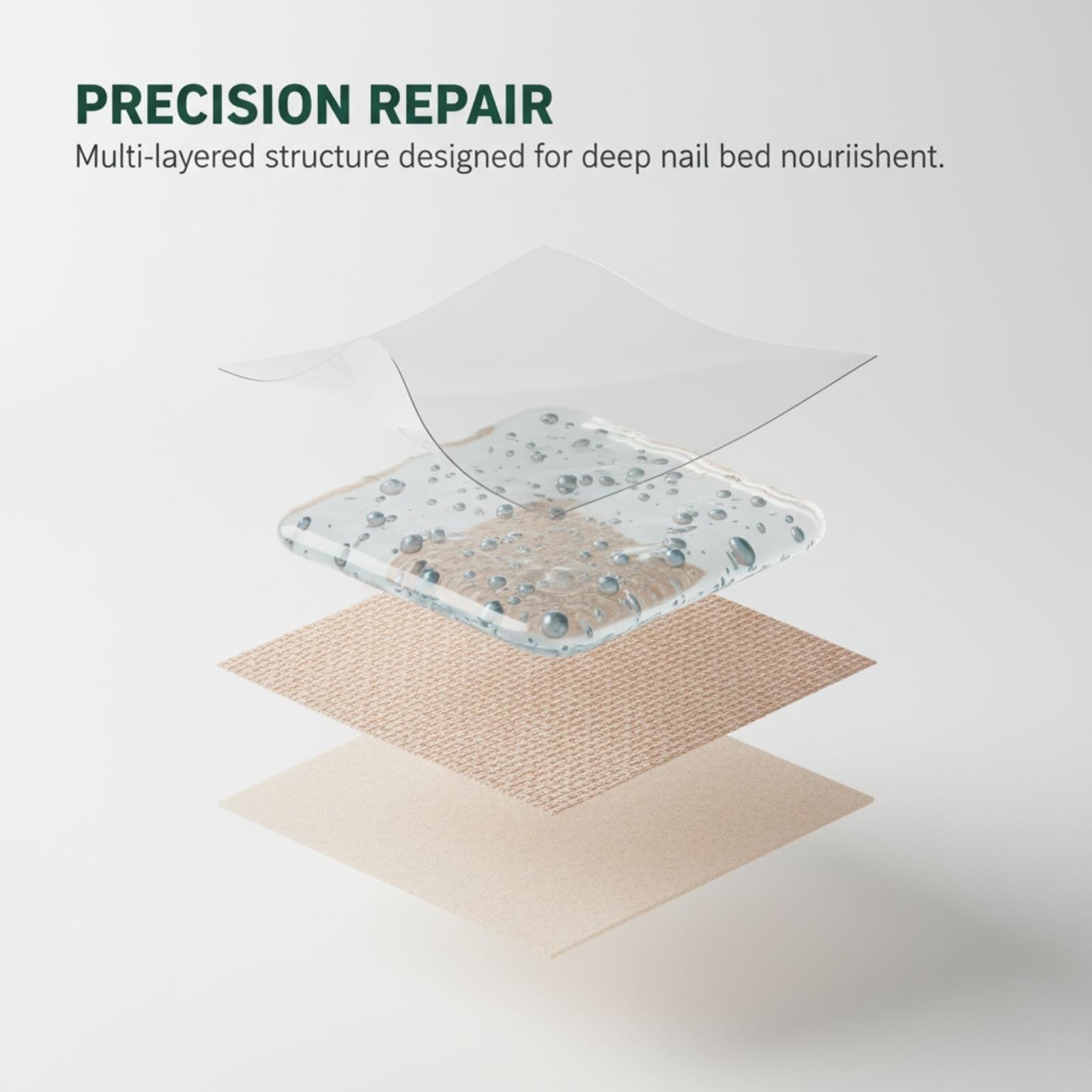 PRECISION REPAIR
Multi-layered structure designed for deep nail bed nouriishent.